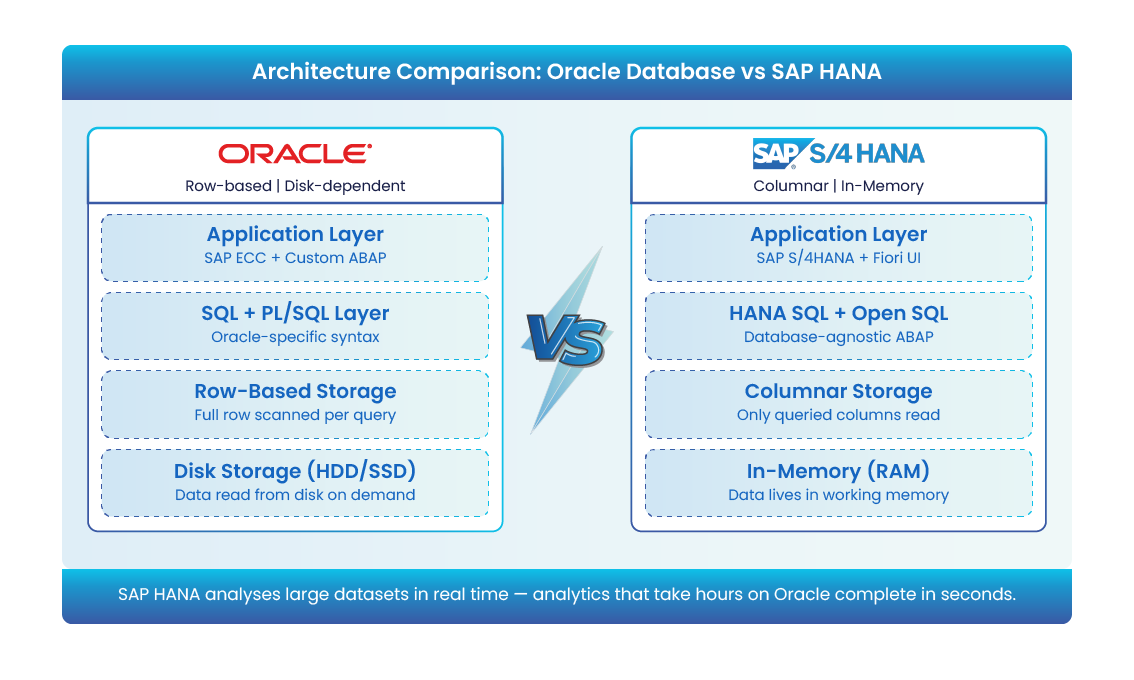 Architecture Comparison: Oracle Database vs SAP HANA

ORACLE
Row-based | Disk-dependent

Application Layer
SAP ECC + Custom ABAP

SQL + PL/SQL Layer
Oracle-specific syntax

Row-Based Storage
Full row scanned per query

Disk Storage (HDD/SSD)
Data read from disk on demand

VS

SAP S/4 HANA
Columnar | In-Memory

Application Layer
SAP S/4HANA + Fiori UI

HANA SQL + Open SQL
Database-agnostic ABAP

Columnar Storage
Only queried columns read

In-Memory (RAM)
Data lives in working memory

SAP HANA analyses large datasets in real time — analytics that take hours on Oracle complete in seconds.